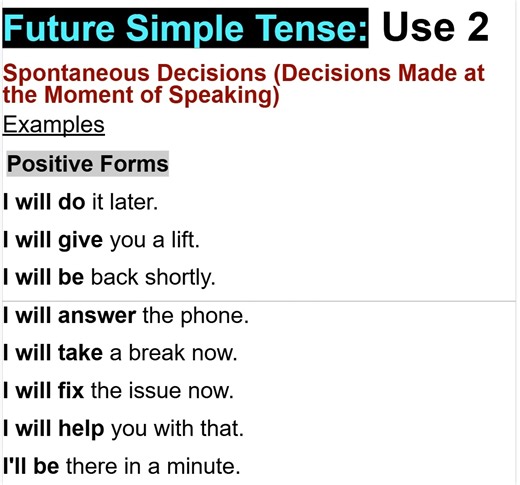 Future Simple Tense: Use 2

Spontaneous Decisions (Decisions Made at the Moment of Speaking)

Examples

Positive Forms

I will do it later.

I will give you a lift.

I will be back shortly.

I will answer the phone.

I will take a break now.

I will fix the issue now.

I will help you with that.

I'll be there in a minute.